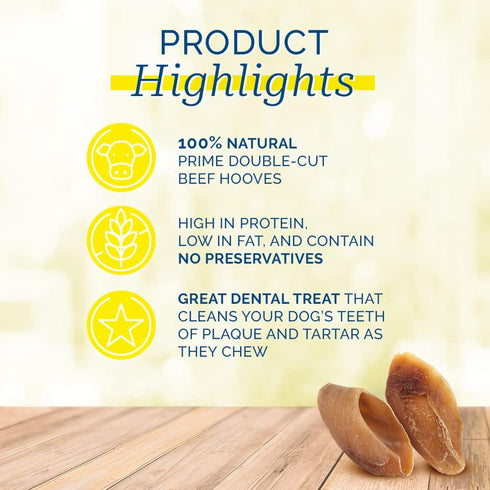 PRODUCT
Highlights

100% NATURAL
PRIME DOUBLE-CUT BEEF HOOVES

HIGH IN PROTEIN, LOW IN FAT, AND CONTAIN NO PRESERVATIVES

GREAT DENTAL TREAT THAT CLEANS YOUR DOG'S TEETH OF PLAQUE AND TARTAR AS THEY CHEW